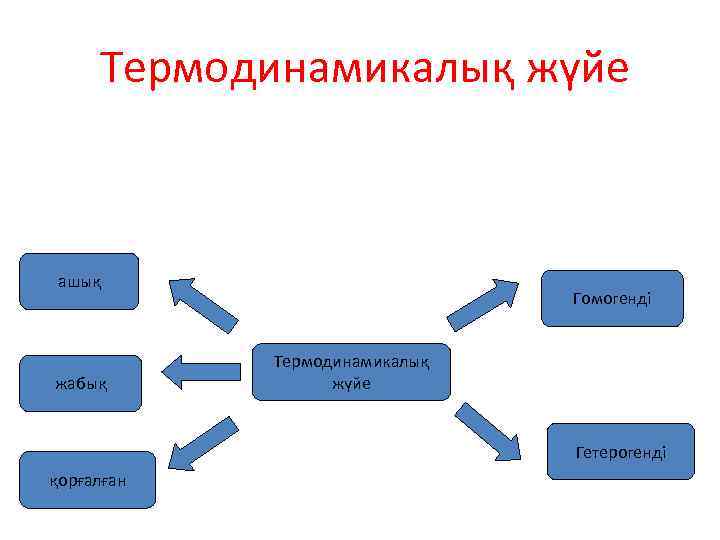 Термодинамикалық жүйе

ашық

жабық

қорғалған

Термодинамикалық жүйе

Гомогенді

Гетерогенді